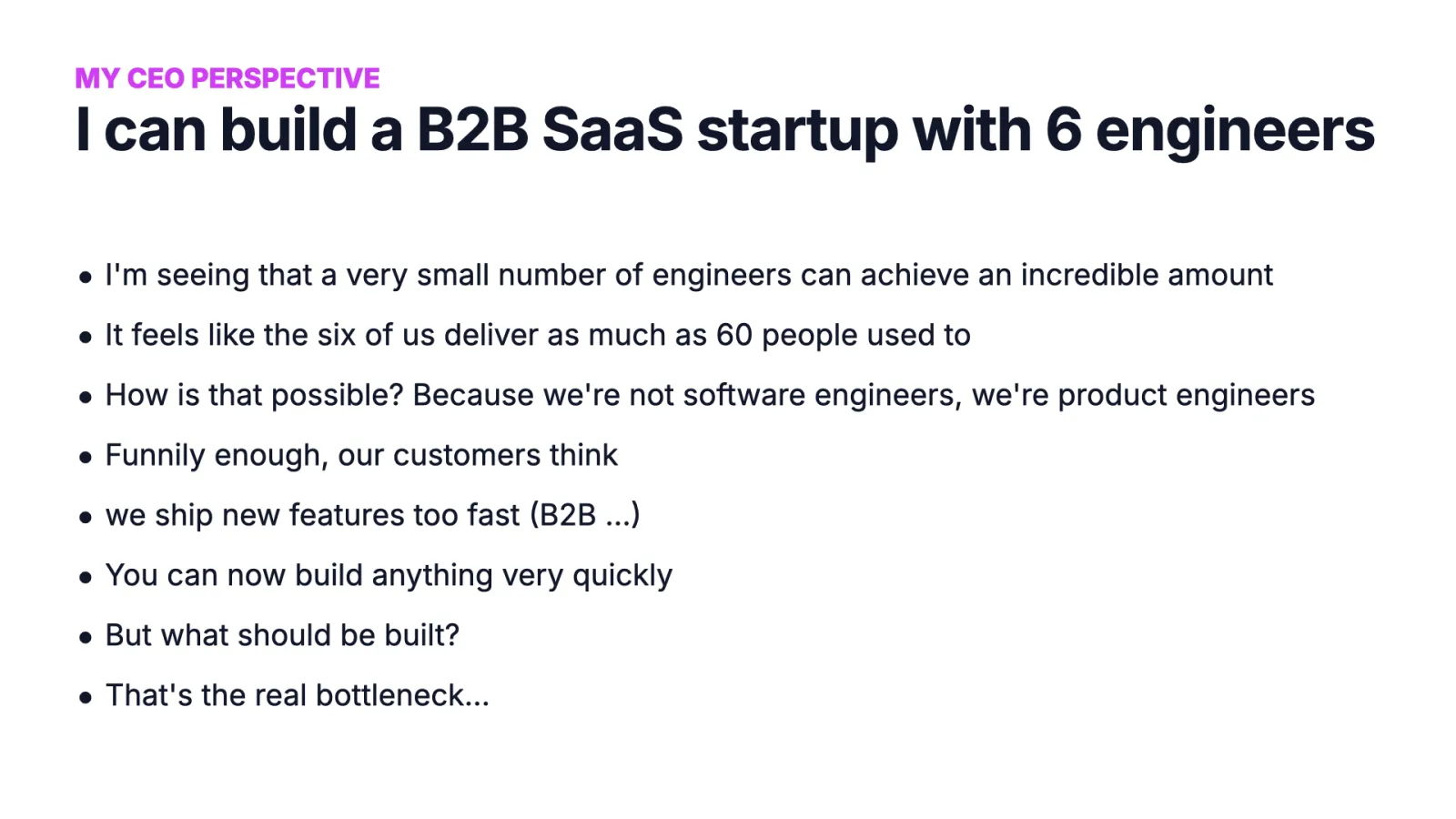 MY CEO PERSPECTIVE

I can build a B2B SaaS startup with 6 engineers

• I'm seeing that a very small number of engineers can achieve an incredible amount
• It feels like the six of us deliver as much as 60 people used to
• How is that possible? Because we're not software engineers, we're product engineers
• Funnily enough, our customers think
• we ship new features too fast (B2B ...)
• You can now build anything very quickly
• But what should be built?
• That's the real bottleneck...